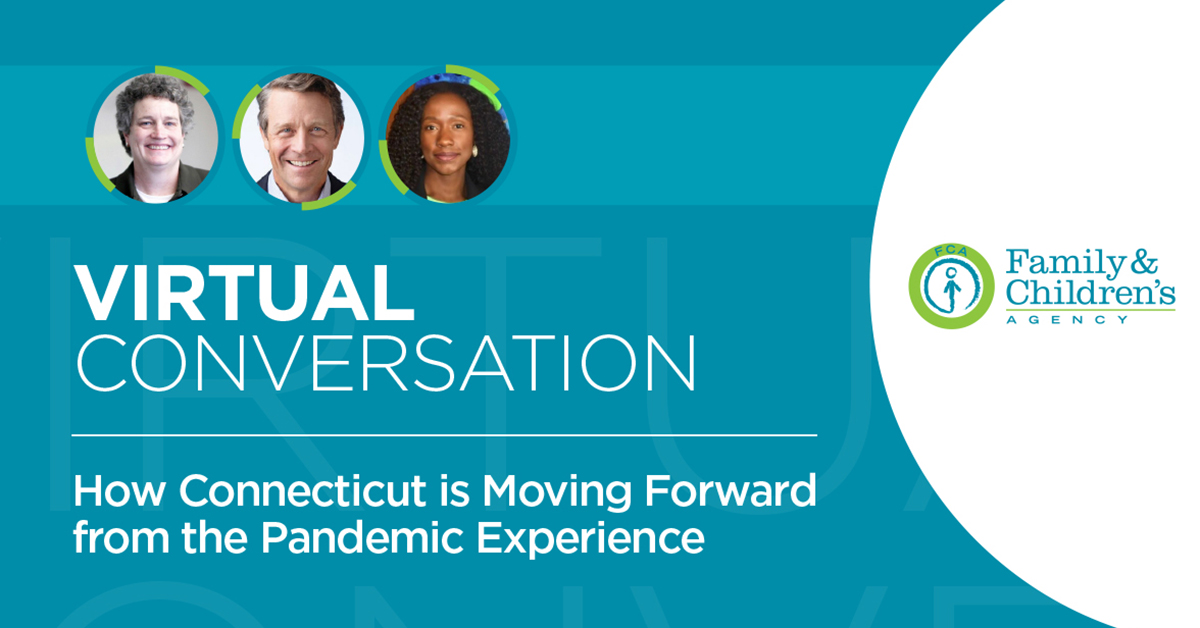 VIRTUAL CONVERSATION

How Connecticut is Moving Forward from the Pandemic Experience

FCA
Family & Children's AGENCY